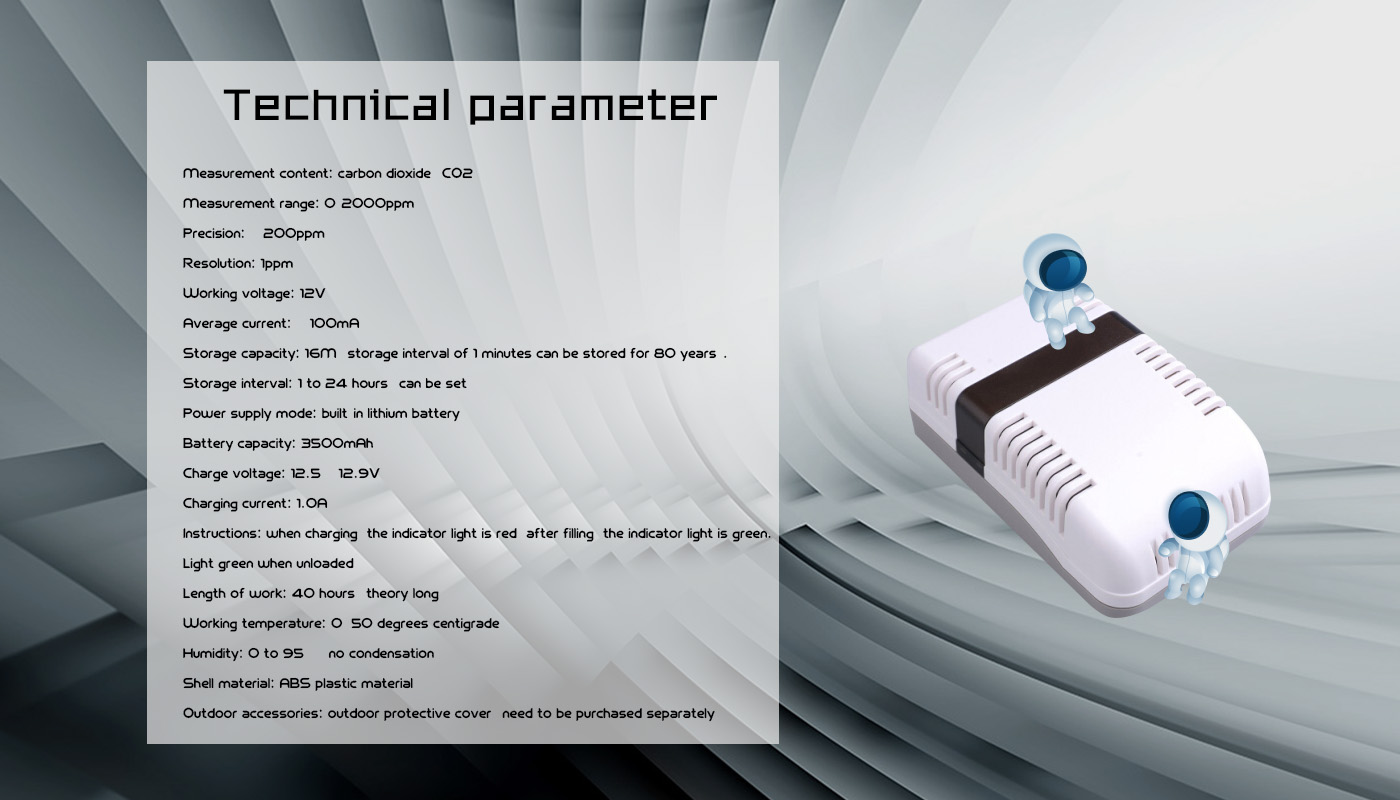 Technical parameter

Measurement content: carbon dioxide CO2

Measurement range: 0 2000ppm

Precision: 200ppm

Resolution: 1ppm

Working voltage: 12V

Average current: 100mA

Storage capacity: 16M storage interval of 1 minutes can be stored for 80 years .

Storage interval: 1 to 24 hours can be set

Power supply mode: built in lithium battery

Battery capacity: 3500mAh

Charge voltage: 12.5 12.9V

Charging current: 1.0A

Instructions: when charging the indicator light is red after filling the indicator light is green.

Light green when unloaded

Length of work: 40 hours theory long

Working temperature: 0 50 degrees centigrade

Humidity: 0 to 95 no condensation

Shell material: ABS plastic material

Outdoor accessories: outdoor protective cover need to be purchased separately